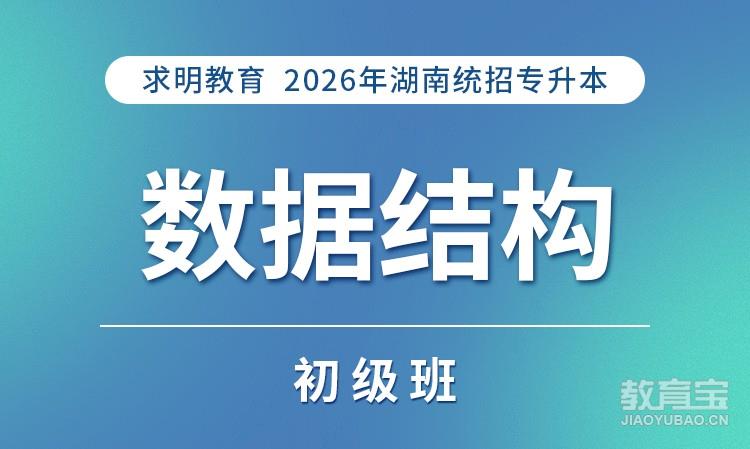 求明教育 2026年湖南统招专升本

数据结构

初级班

教育宝
JIAOYUBAO.CN